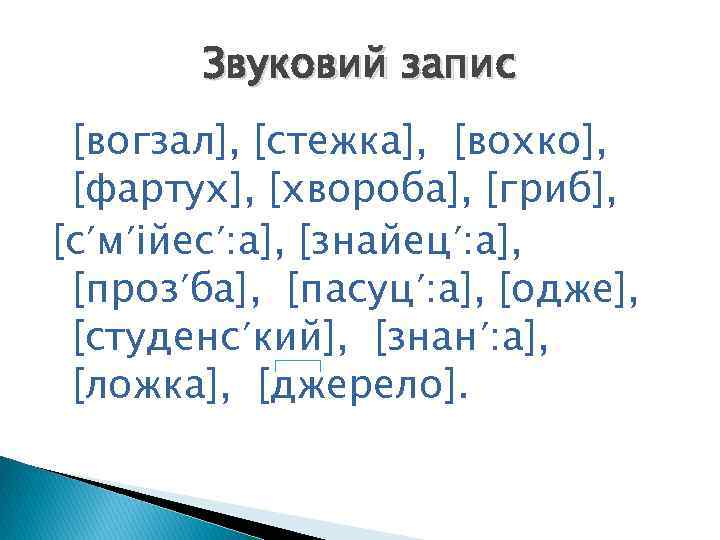 Звуковий запис

[вогзал], [стежка], [вохко], [фартух], [хвороба], [гриб], [с′м′ійес′:а], [знайец′:а], [проз′ба], [пасуц′:а], [одже], [студенс′кий], [знан′:а], [ложка], [джерело].